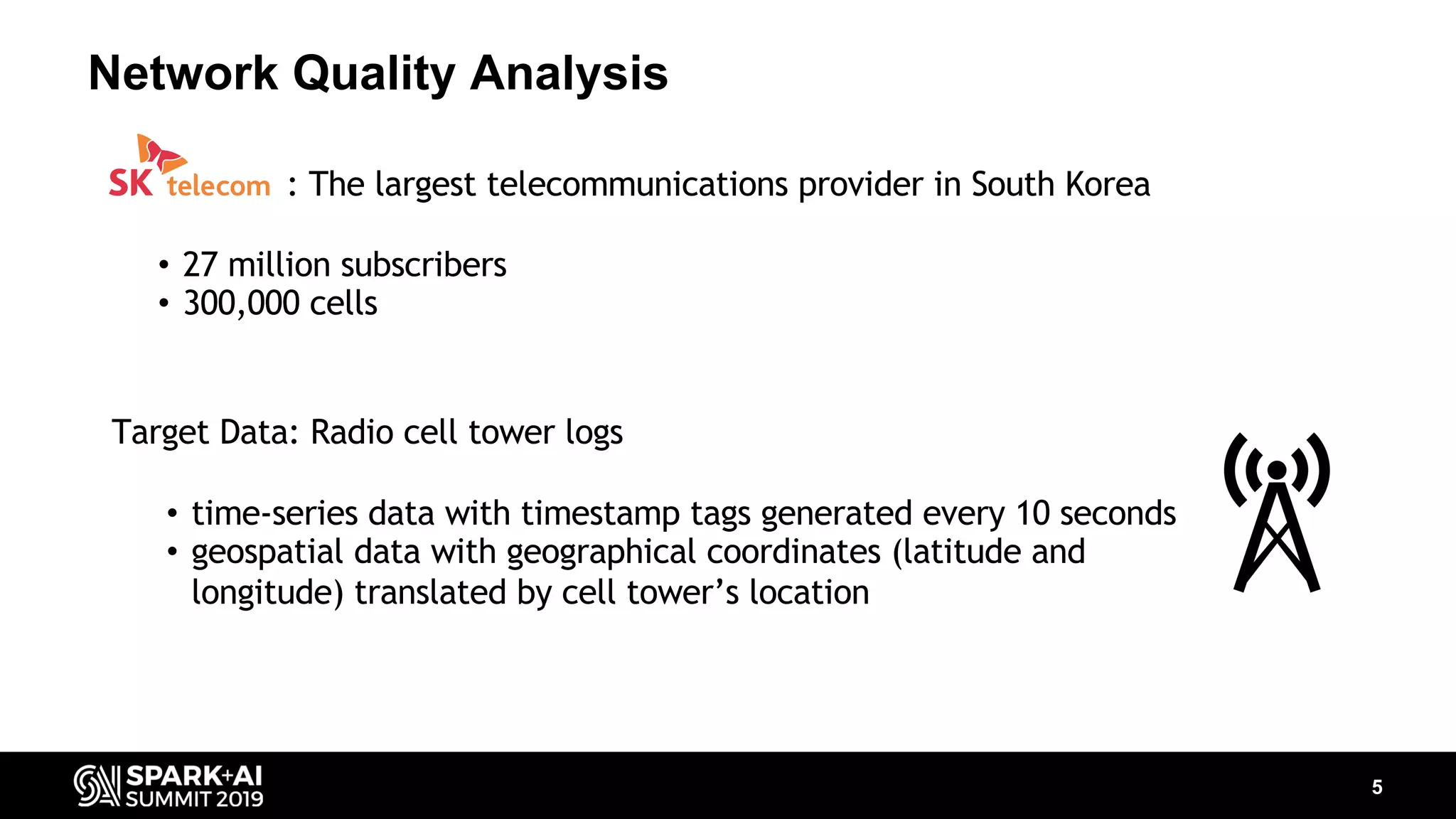 Network Quality Analysis

SK telecom : The largest telecommunications provider in South Korea

• 27 million subscribers
• 300,000 cells

Target Data: Radio cell tower logs

• time-series data with timestamp tags generated every 10 seconds
• geospatial data with geographical coordinates (latitude and longitude) translated by cell tower's location

SPARK+AI SUMMIT 2019

5